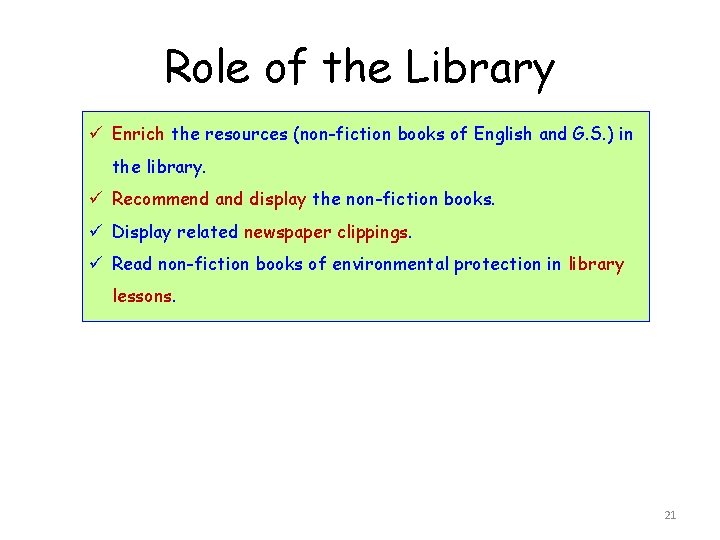 Role of the Library

✓ Enrich the resources (non-fiction books of English and G.S.) in the library.

✓ Recommend and display the non-fiction books.

✓ Display related newspaper clippings.

✓ Read non-fiction books of environmental protection in library lessons.

21